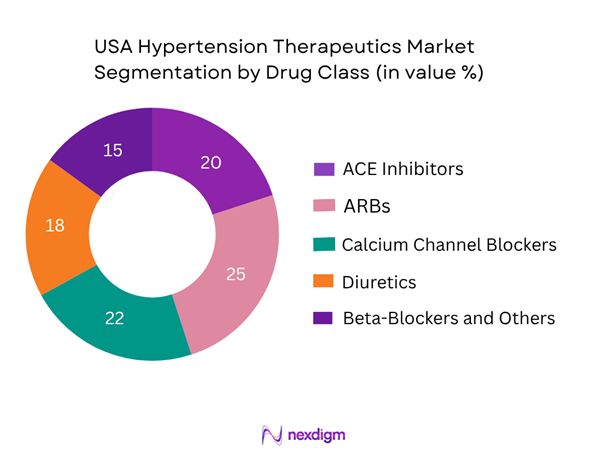 USA Hypertension Therapeutics Market Segmentation by Drug Class (in value %)

15
20
18
25
22

ACE Inhibitors
ARBs
Calcium Channel Blockers
Diuretics
Beta-Blockers and Others

nexdigm